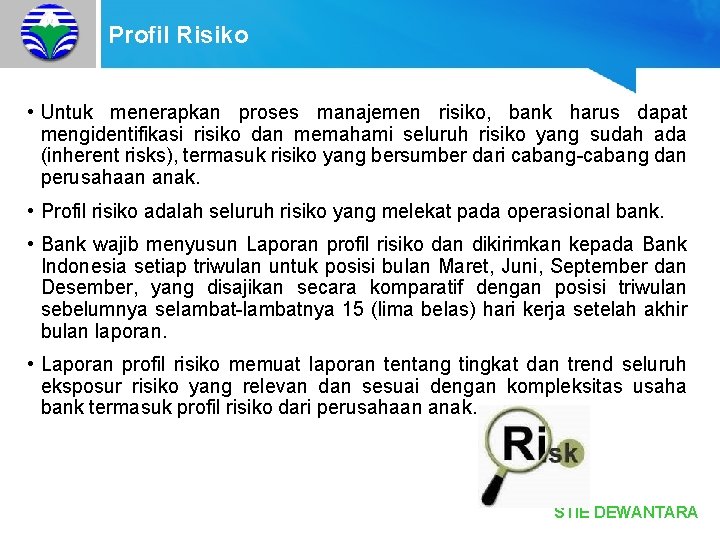 Profil Risiko

• Untuk menerapkan proses manajemen risiko, bank harus dapat mengidentifikasi risiko dan memahami seluruh risiko yang sudah ada (inherent risks), termasuk risiko yang bersumber dari cabang-cabang dan perusahaan anak.

• Profil risiko adalah seluruh risiko yang melekat pada operasional bank.

• Bank wajib menyusun Laporan profil risiko dan dikirimkan kepada Bank Indonesia setiap triwulan untuk posisi bulan Maret, Juni, September dan Desember, yang disajikan secara komparatif dengan posisi triwulan sebelumnya selambat-lambatnya 15 (lima belas) hari kerja setelah akhir bulan laporan.

• Laporan profil risiko memuat laporan tentang tingkat dan trend seluruh eksposur risiko yang relevan dan sesuai dengan kompleksitas usaha bank termasuk profil risiko dari perusahaan anak.

Risk

STIE DEWANTARA